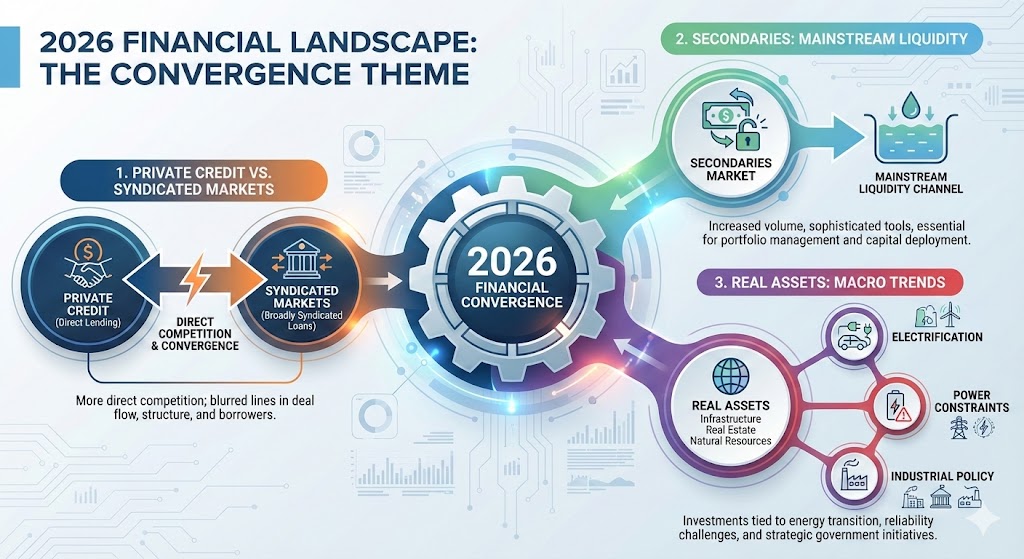 2026 FINANCIAL LANDSCAPE: THE CONVERGENCE THEME

1. PRIVATE CREDIT VS. SYNDICATED MARKETS

PRIVATE CREDIT (Direct Lending)

DIRECT COMPETITION & CONVERGENCE

SYNDICATED MARKETS (Broadly Syndicated Loans)

More direct competition; blurred lines in deal flow, structure, and borrowers.

2026 FINANCIAL CONVERGENCE

2. SECONDARIES: MAINSTREAM LIQUIDITY

SECONDARIES MARKET

MAINSTREAM LIQUIDITY CHANNEL

Increased volume, sophisticated tools, essential for portfolio management and capital deployment.

3. REAL ASSETS: MACRO TRENDS

REAL ASSETS
Infrastructure
Real Estate
Natural Resources

ELECTRIFICATION

POWER CONSTRAINTS

INDUSTRIAL POLICY

Investments tied to energy transition, reliability challenges, and strategic government initiatives.